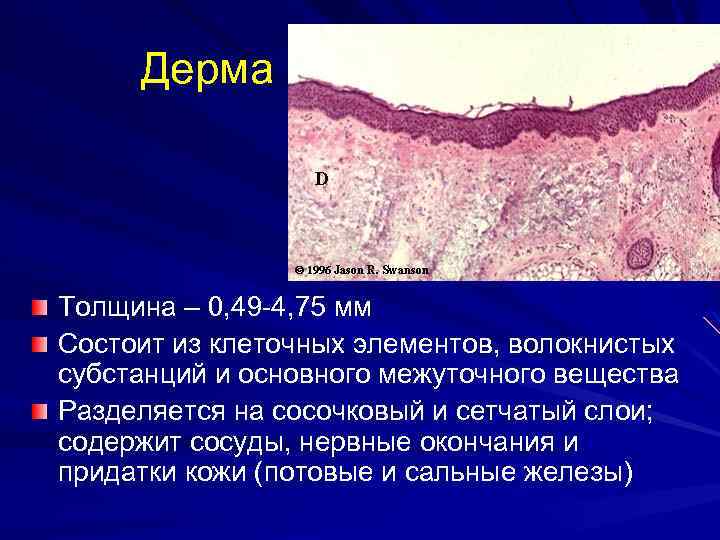 Дерма

D

© 1996 Jason R. Swanson

Толщина – 0,49-4,75 мм

Состоит из клеточных элементов, волокнистых субстанций и основного межуточного вещества

Разделяется на сосочковый и сетчатый слои; содержит сосуды, нервные окончания и придатки кожи (потовые и сальные железы)